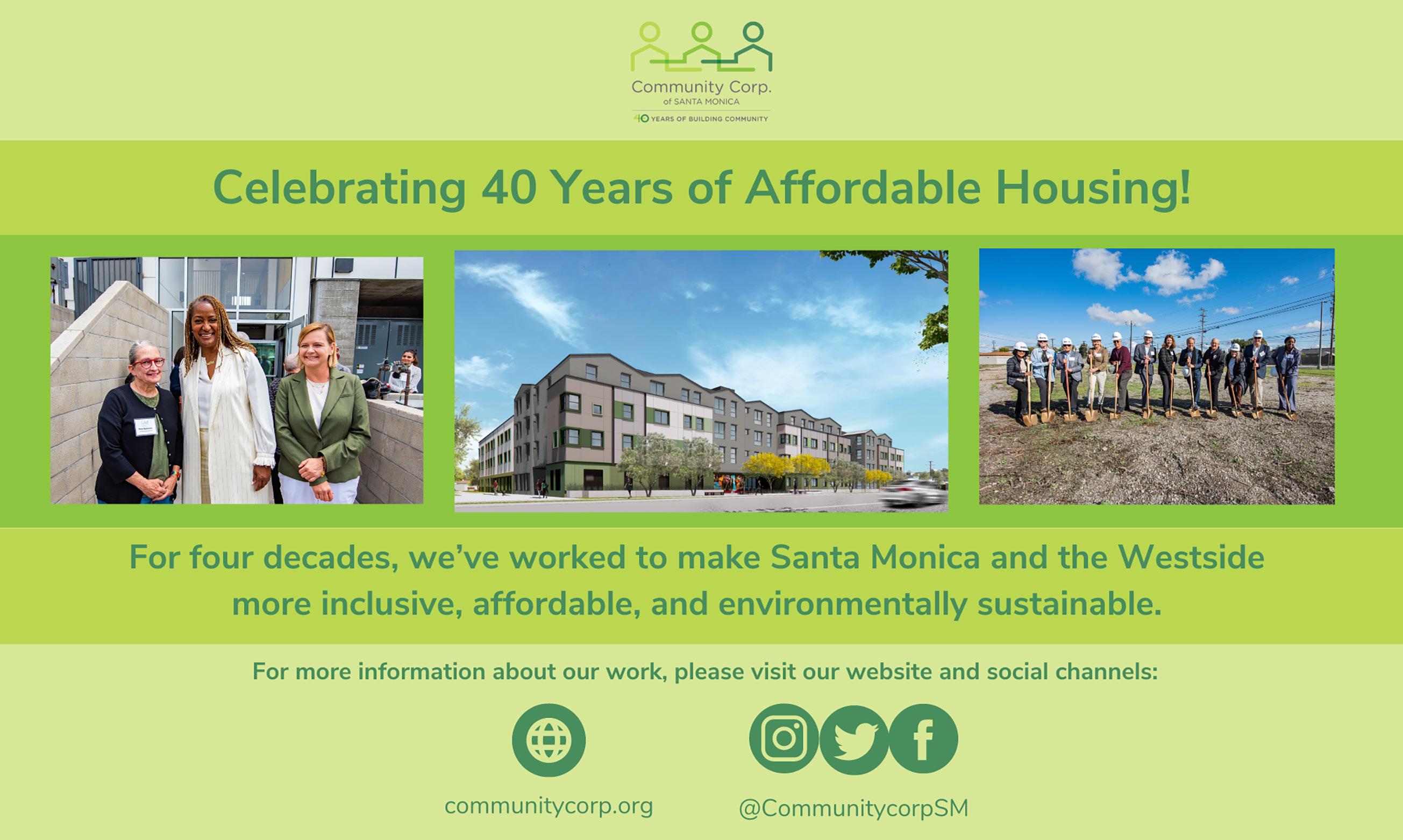 Community Corp.
of SANTA MONICA
40 YEARS OF BUILDING COMMUNITY

Celebrating 40 Years of Affordable Housing!

For four decades, we've worked to make Santa Monica and the Westside more inclusive, affordable, and environmentally sustainable.

For more information about our work, please visit our website and social channels:

communitycorp.org

@CommunitycorpSM